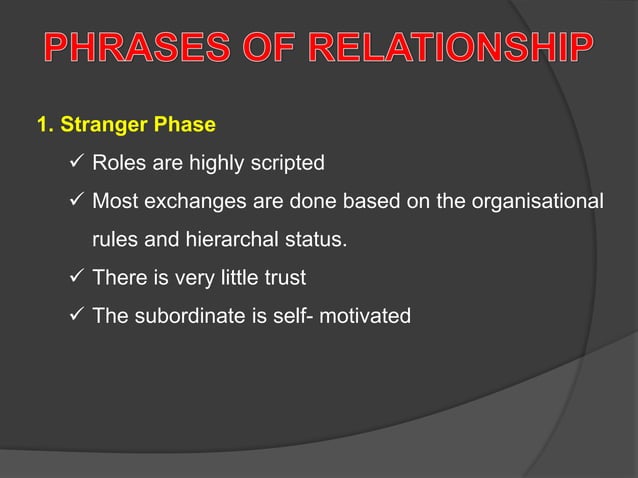 PHRASES OF RELATIONSHIP

1. Stranger Phase

✓ Roles are highly scripted

✓ Most exchanges are done based on the organisational rules and hierarchal status.

✓ There is very little trust

✓ The subordinate is self- motivated